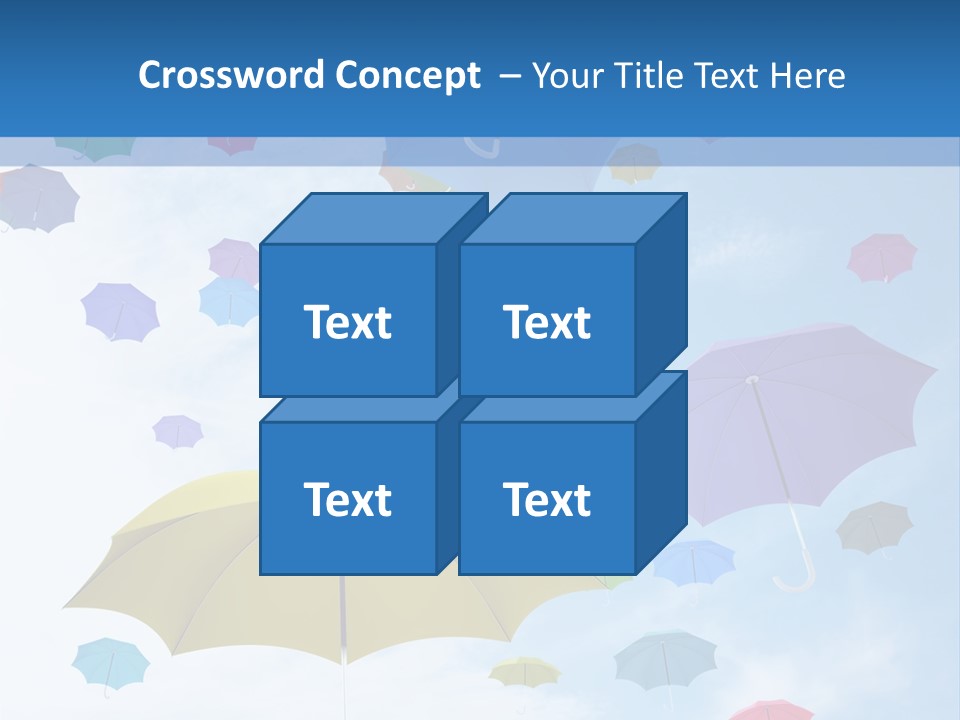 Crossword Concept – Your Title Text Here

Text

Text

Text

Text